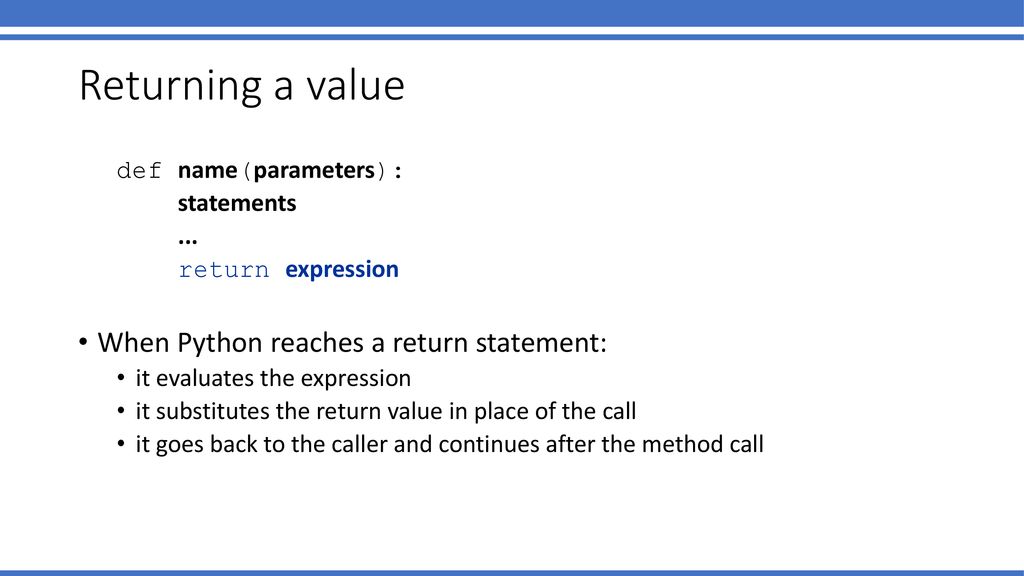 Returning a value

def name(parameters):
statements
...
return expression

• When Python reaches a return statement:
• it evaluates the expression
• it substitutes the return value in place of the call
• it goes back to the caller and continues after the method call